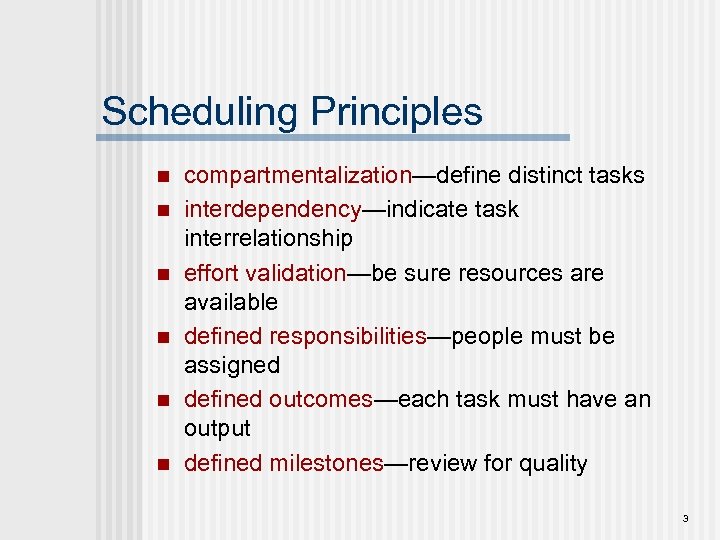 Scheduling Principles

- compartmentalization—define distinct tasks
- interdependency—indicate task interrelationship
- effort validation—be sure resources are available
- defined responsibilities—people must be assigned
- defined outcomes—each task must have an output
- defined milestones—review for quality

3